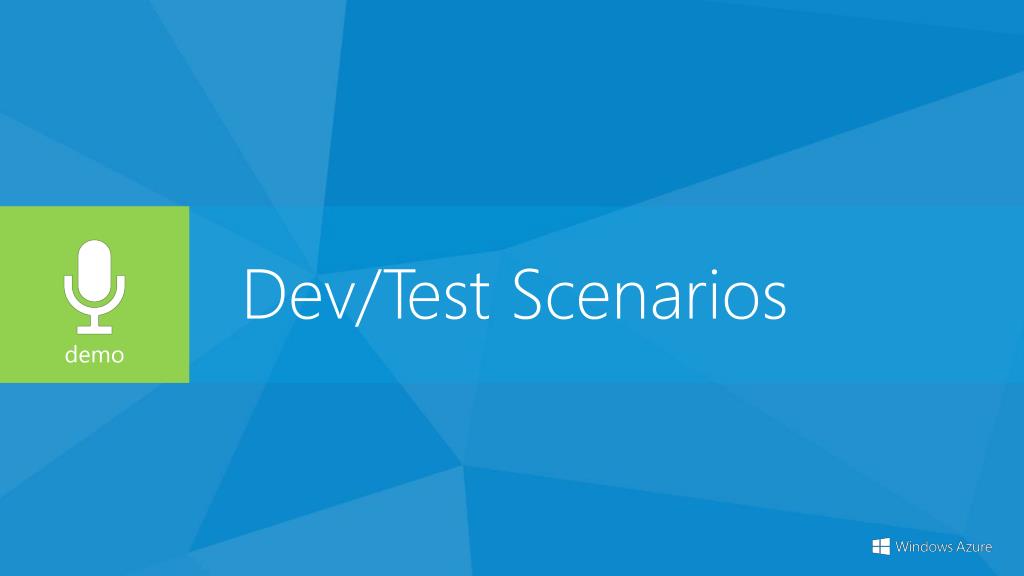 demo

Dev/Test Scenarios

Windows Azure